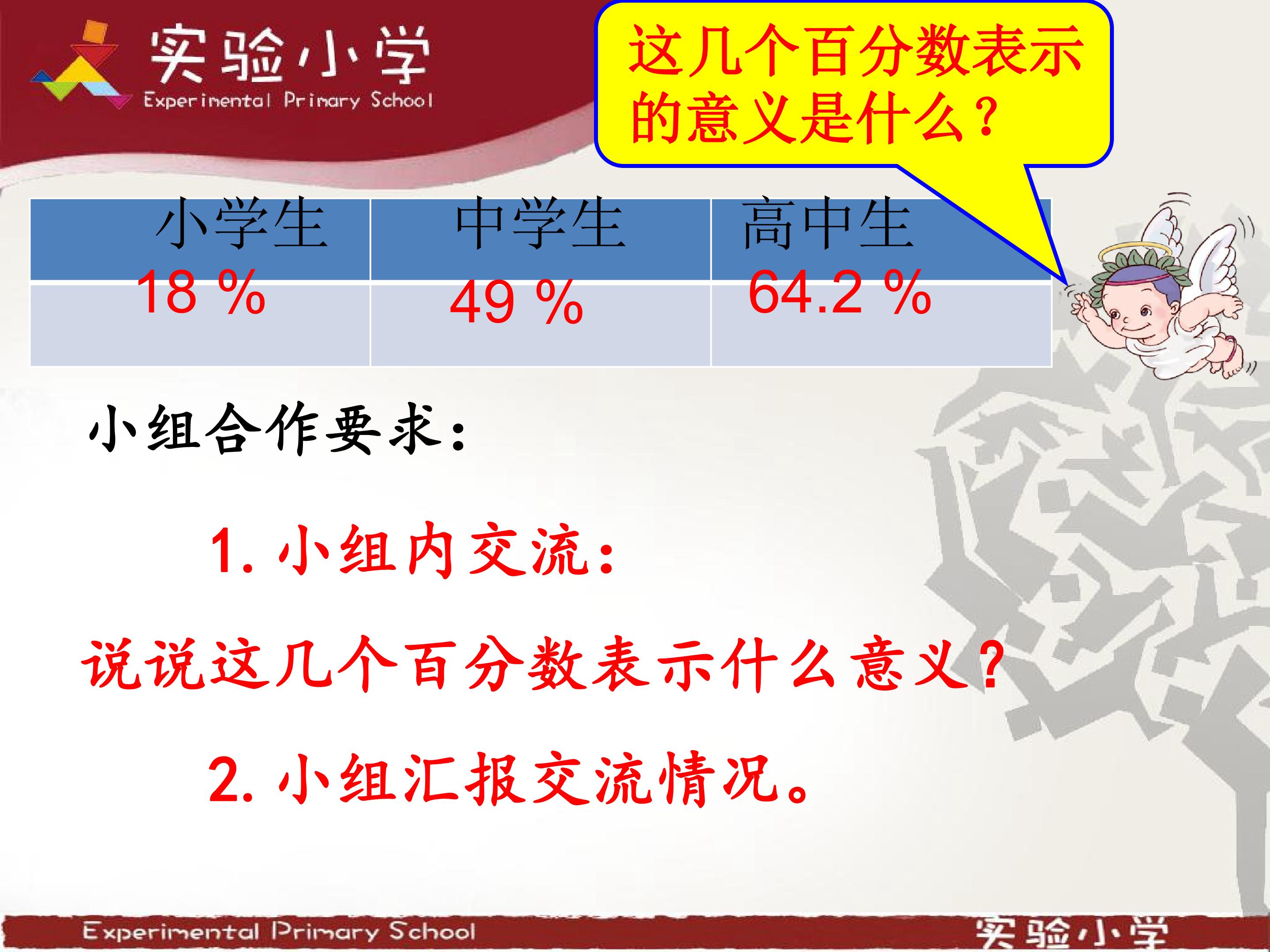 实验小学
Experimental Primary School

这几个百分数表示的意义是什么？

| 小学生 | 中学生 | 高中生 |
|---|---|---|
| 18 % | 49 % | 64.2 % |

小组合作要求：

1. 小组内交流：

说说这几个百分数表示什么意义？

2. 小组汇报交流情况。

Experimental Primary School
实验小学